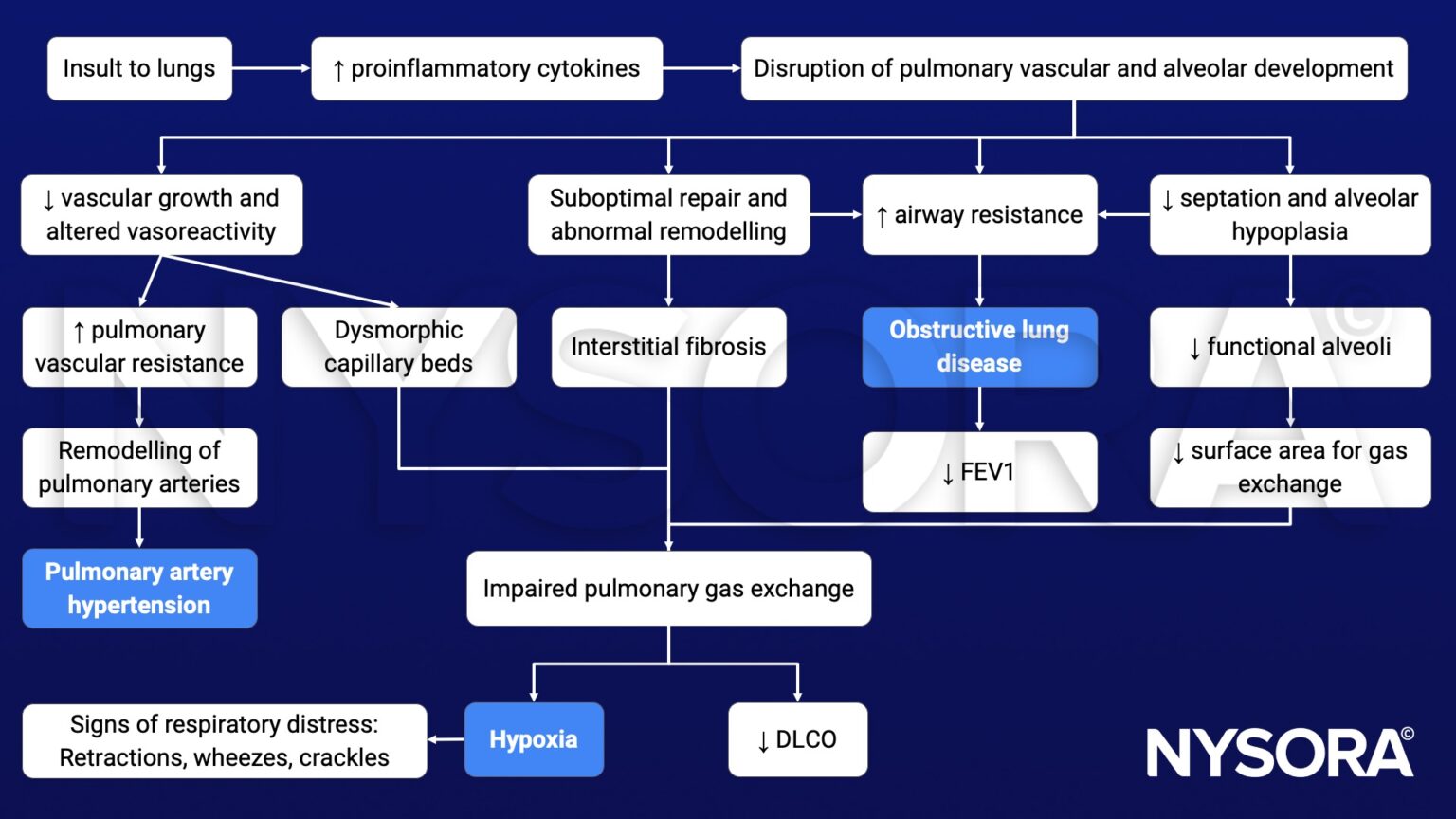 Insult to lungs

↑ proinflammatory cytokines

Disruption of pulmonary vascular and alveolar development

↓ vascular growth and altered vasoreactivity

Suboptimal repair and abnormal remodelling

↑ airway resistance

↓ septation and alveolar hypoplasia

↑ pulmonary vascular resistance

Dysmorphic capillary beds

Interstitial fibrosis

Obstructive lung disease

↓ functional alveoli

Remodelling of pulmonary arteries

↓ FEV1

↓ surface area for gas exchange

Pulmonary artery hypertension

Impaired pulmonary gas exchange

Signs of respiratory distress: Retractions, wheezes, crackles

Hypoxia

↓ DLCO

NYSORA©